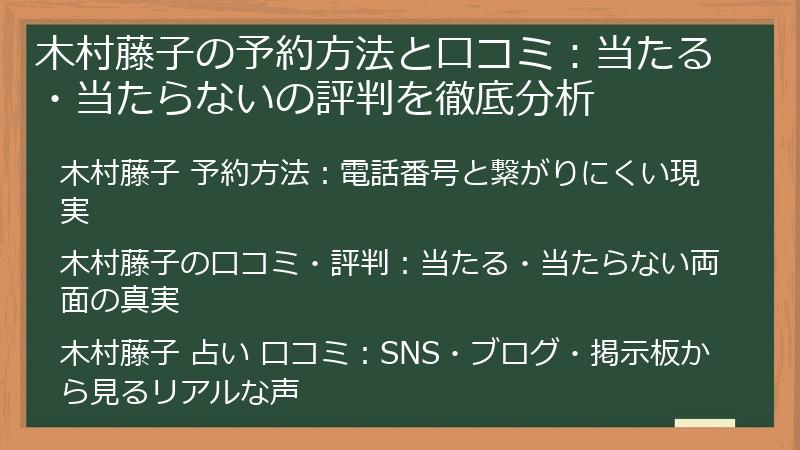 木村藤子の予約方法と口コミ：当たる・当たらないの評判を徹底分析

木村藤子 予約方法：電話番号と繋がりにくい現実

木村藤子の口コミ・評判：当たる・当たらない両面の真実

木村藤子 占い 口コミ：SNS・ブログ・掲示板から見るリアルな声